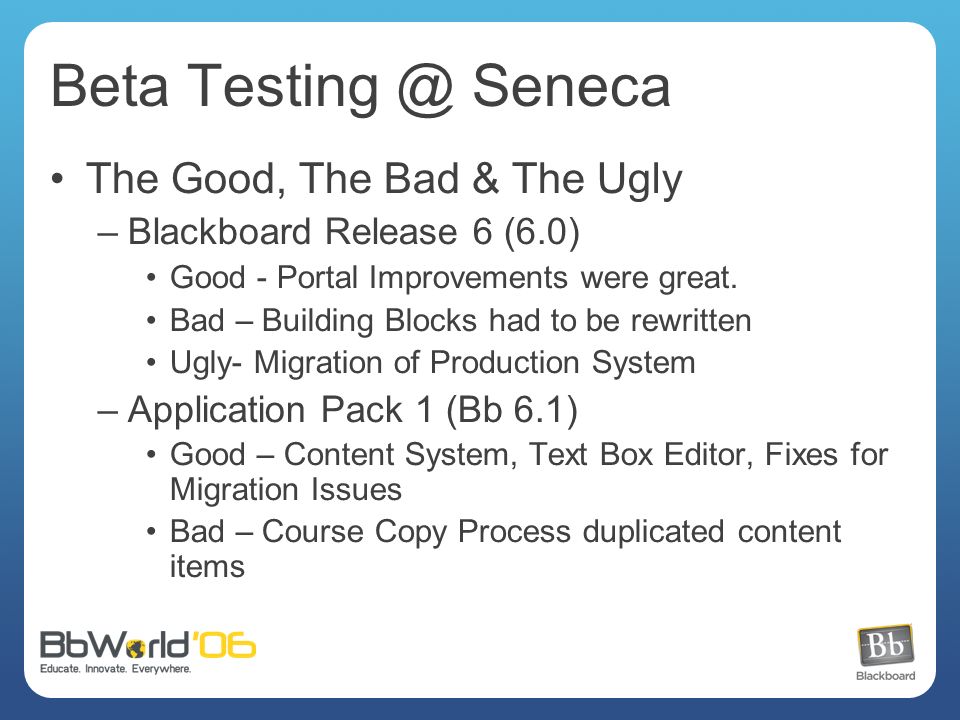 Beta Testing @ Seneca

• The Good, The Bad & The Ugly

– Blackboard Release 6 (6.0)

• Good - Portal Improvements were great.

• Bad – Building Blocks had to be rewritten

• Ugly- Migration of Production System

– Application Pack 1 (Bb 6.1)

• Good – Content System, Text Box Editor, Fixes for Migration Issues

• Bad – Course Copy Process duplicated content items

BbWorld'06
Educate. Innovate. Everywhere.

Bb
Blackboard